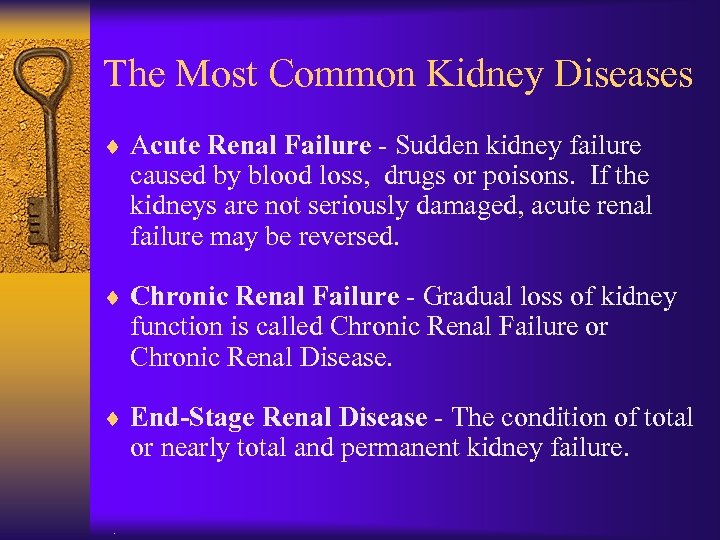 The Most Common Kidney Diseases

♦ Acute Renal Failure - Sudden kidney failure caused by blood loss, drugs or poisons. If the kidneys are not seriously damaged, acute renal failure may be reversed.

♦ Chronic Renal Failure - Gradual loss of kidney function is called Chronic Renal Failure or Chronic Renal Disease.

♦ End-Stage Renal Disease - The condition of total or nearly total and permanent kidney failure.